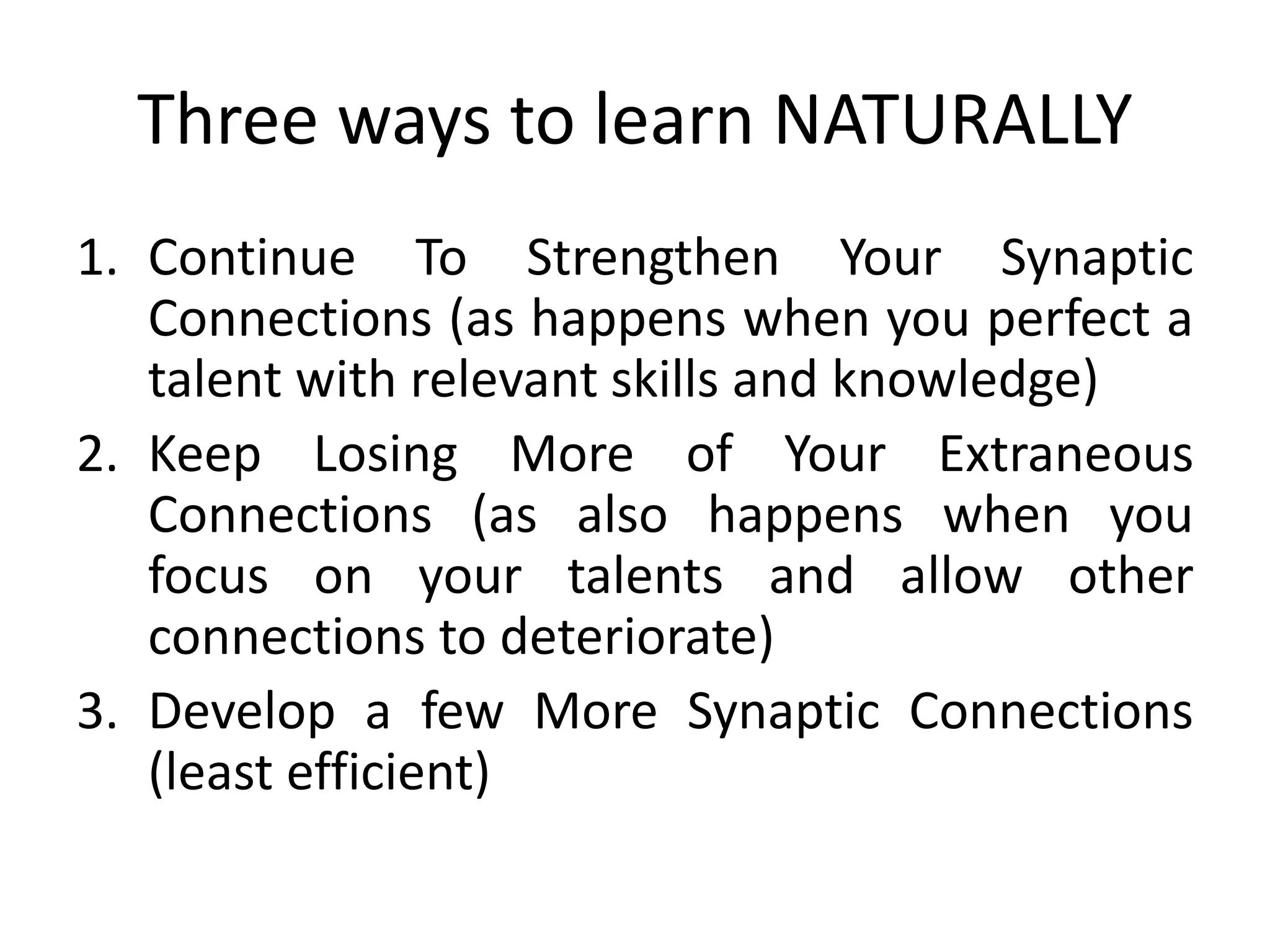 Three ways to learn NATURALLY

1. Continue To Strengthen Your Synaptic Connections (as happens when you perfect a talent with relevant skills and knowledge)
2. Keep Losing More of Your Extraneous Connections (as also happens when you focus on your talents and allow other connections to deteriorate)
3. Develop a few More Synaptic Connections (least efficient)